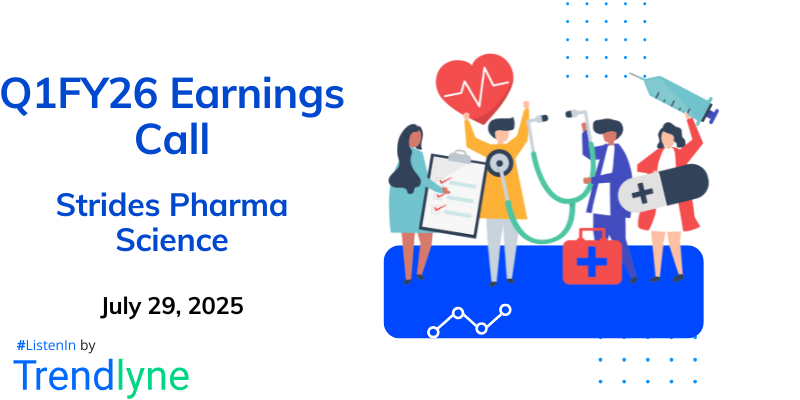 Q1FY26 Earnings Call

Strides Pharma Science

July 29, 2025

#ListenIn by

Trendlyne